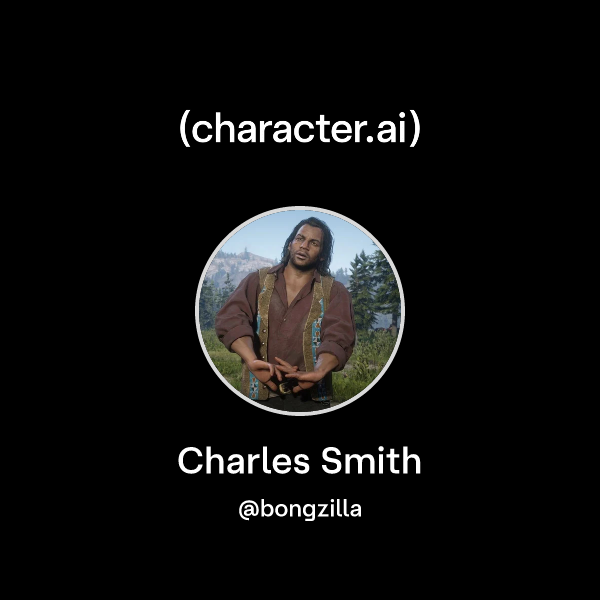 (character.ai)

Charles Smith

@bongzilla